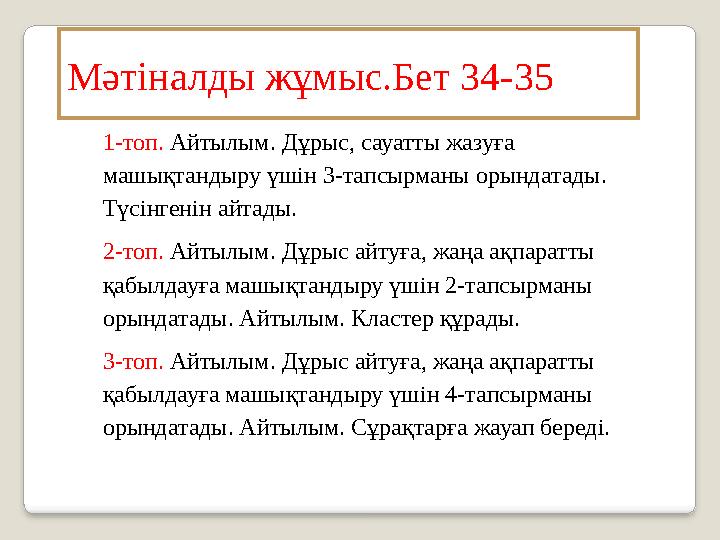 Мәтіналды жұмыс.Бет 34-35

1-топ. Айтылым. Дұрыс, сауатты жазуға машықтандыру үшін 3-тапсырманы орындатады. Түсінгенін айтады.

2-топ. Айтылым. Дұрыс айтуға, жаңа ақпаратты қабылдауға машықтандыру үшін 2-тапсырманы орындатады. Айтылым. Кластер құрады.

3-топ. Айтылым. Дұрыс айтуға, жаңа ақпаратты қабылдауға машықтандыру үшін 4-тапсырманы орындатады. Айтылым. Сұрақтарға жауап береді.